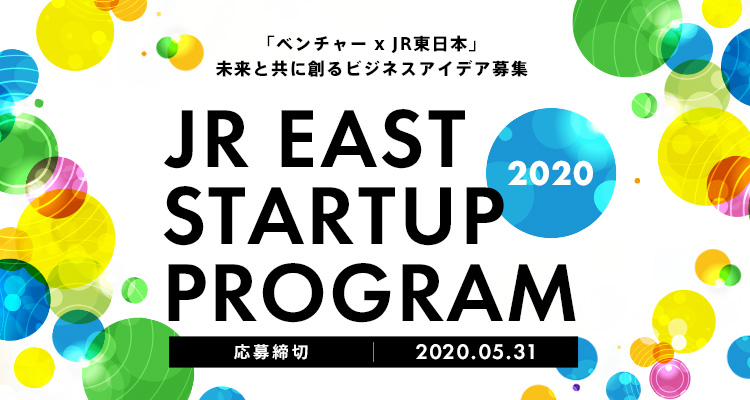 「ベンチャー x JR東日本」
未来と共に創るビジネスアイデア募集

JR EAST STARTUP PROGRAM

2020

応募締切 | 2020.05.31